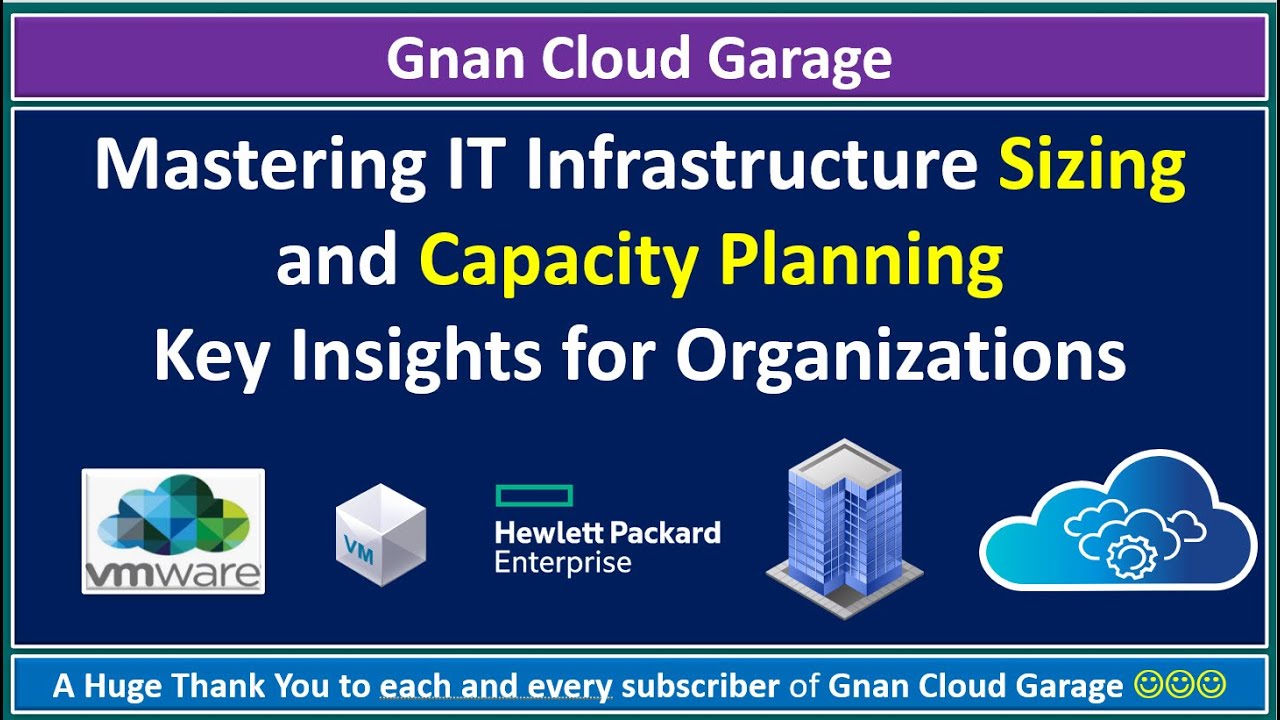 Gnan Cloud Garage

Mastering IT Infrastructure Sizing and Capacity Planning Key Insights for Organizations

vmware

VM

Hewlett Packard Enterprise

A Huge Thank You to each and every subscriber of Gnan Cloud Garage ☺☺☺